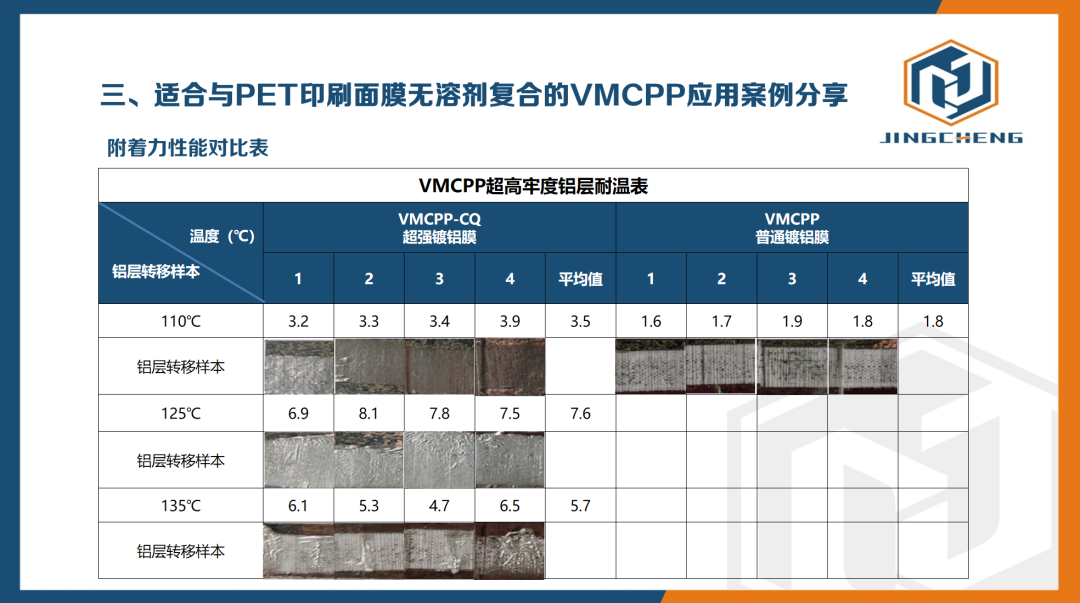 三、适合与PET印刷面膜无溶剂复合的VMCPP应用案例分享

JINGCHENG

附着力性能对比表

VMCPP超高牢度铝层耐温表

| 温度（℃） 铝层转移样本 | VMCPP-CQ 超强镀铝膜 1 | 2 | 3 | 4 | 平均值 | VMCPP 普通镀铝膜 1 | 2 | 3 | 4 | 平均值 |
|---|---|---|---|---|---|---|---|---|---|---|
| 110℃ | 3.2 | 3.3 | 3.4 | 3.9 | 3.5 | 1.6 | 1.7 | 1.9 | 1.8 | 1.8 |
| 铝层转移样本 | | | | | | | | | | |
| 125℃ | 6.9 | 8.1 | 7.8 | 7.5 | 7.6 | | | | | |
| 铝层转移样本 | | | | | | | | | | |
| 135℃ | 6.1 | 5.3 | 4.7 | 6.5 | 5.7 | | | | | |
| 铝层转移样本 | | | | | | | | | | |